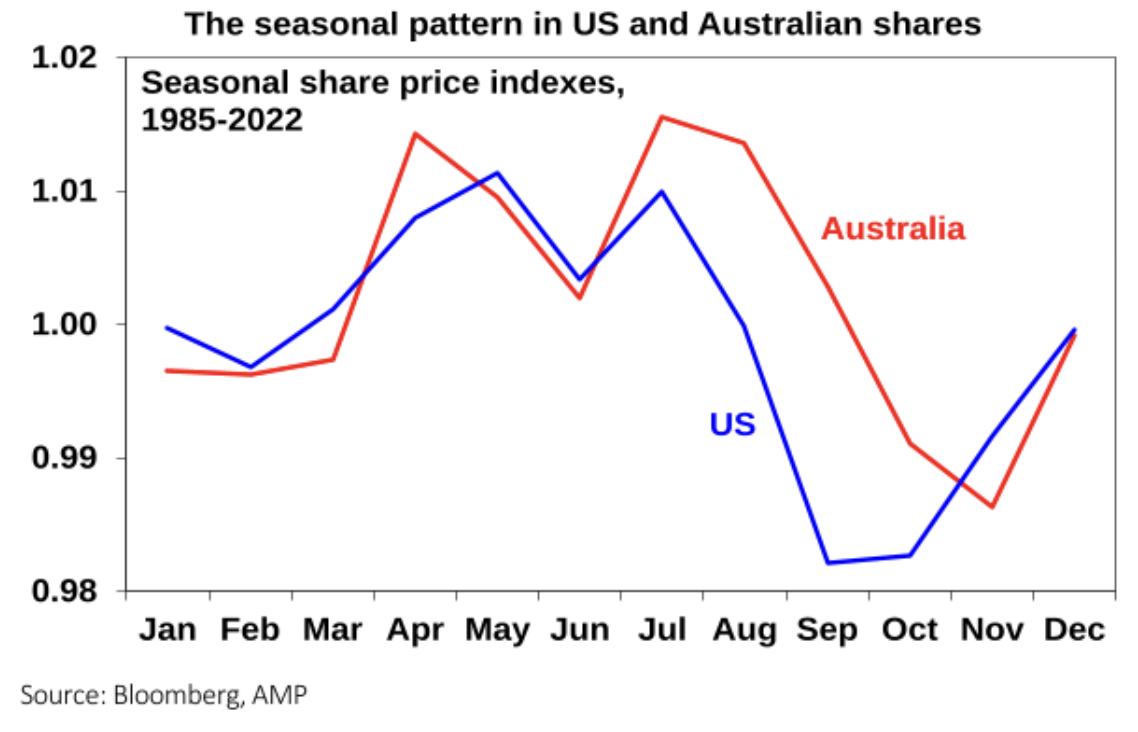 The seasonal pattern in US and Australian shares

Seasonal share price indexes, 1985-2022

1.02
1.01
1.00
0.99
0.98

Australia

US

Jan Feb Mar Apr May Jun Jul Aug Sep Oct Nov Dec

Source: Bloomberg, AMP